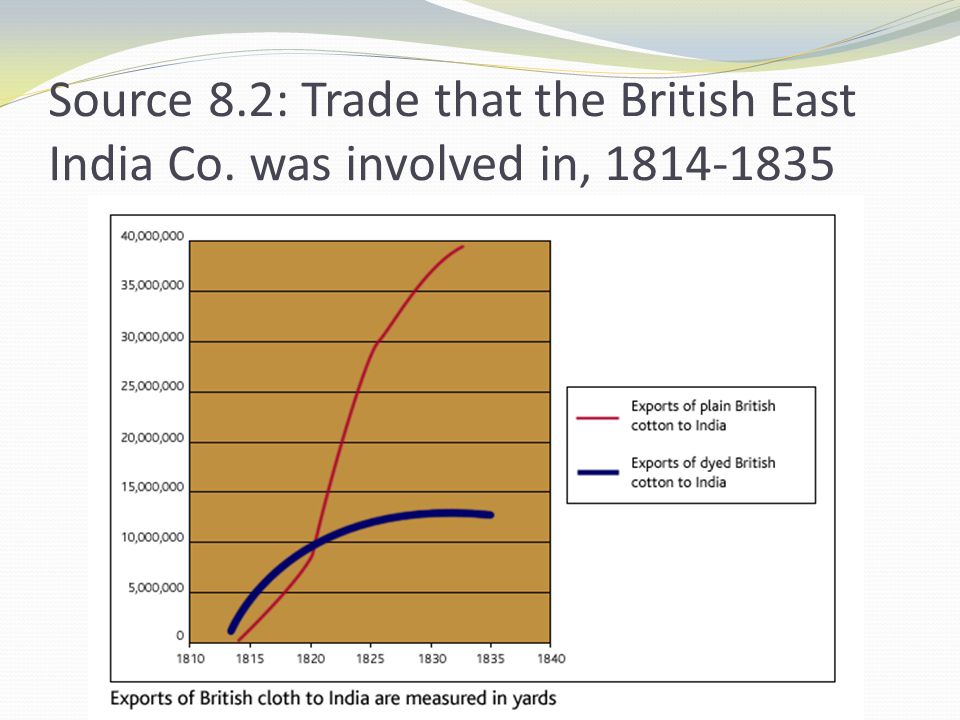 Source 8.2: Trade that the British East India Co. was involved in, 1814-1835

40,000,000
35,000,000
30,000,000
25,000,000
20,000,000
15,000,000
10,000,000
5,000,000
0

1810 1815 1820 1825 1830 1835 1840

Exports of plain British cotton to India

Exports of dyed British cotton to India

Exports of British cloth to India are measured in yards